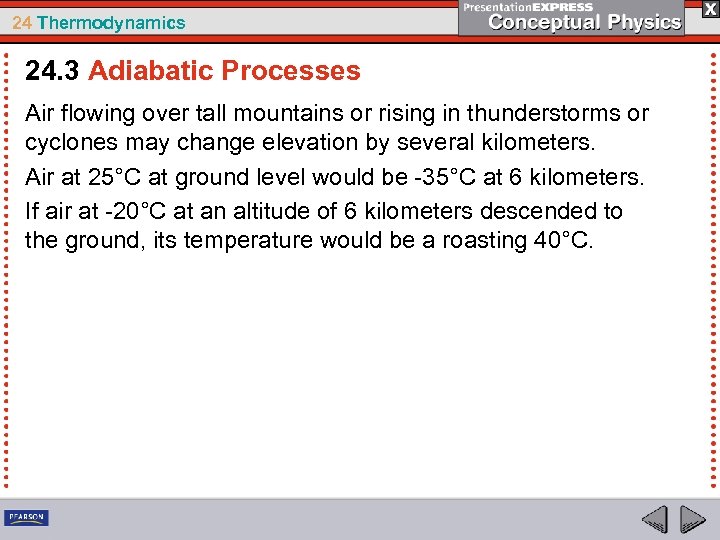 24 Thermodynamics

PresentationEXPRESS
Conceptual Physics

X

24.3 Adiabatic Processes

Air flowing over tall mountains or rising in thunderstorms or cyclones may change elevation by several kilometers.

Air at 25°C at ground level would be -35°C at 6 kilometers.

If air at -20°C at an altitude of 6 kilometers descended to the ground, its temperature would be a roasting 40°C.

PEARSON